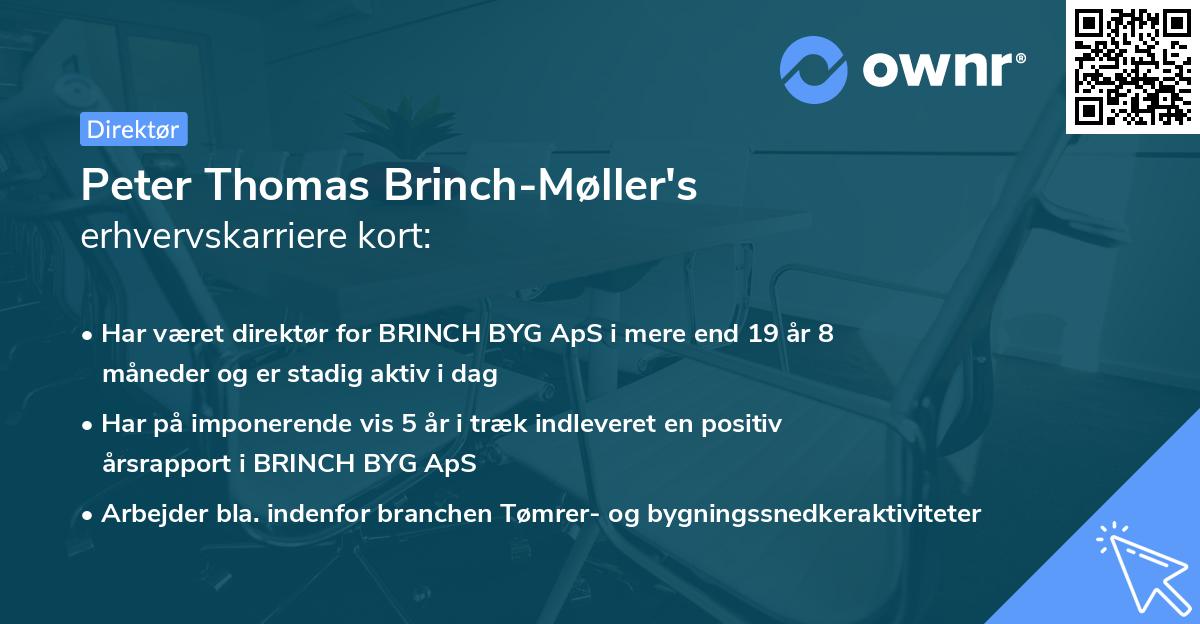 ownr®

Direktør

Peter Thomas Brinch-Møller's
erhvervskarriere kort:

• Har været direktør for BRINCH BYG ApS i mere end 19 år 8 måneder og er stadig aktiv i dag

• Har på imponerende vis 5 år i træk indleveret en positiv årsrapport i BRINCH BYG ApS

• Arbejder bla. indenfor branchen Tømrer- og bygningssnedkeraktiviteter